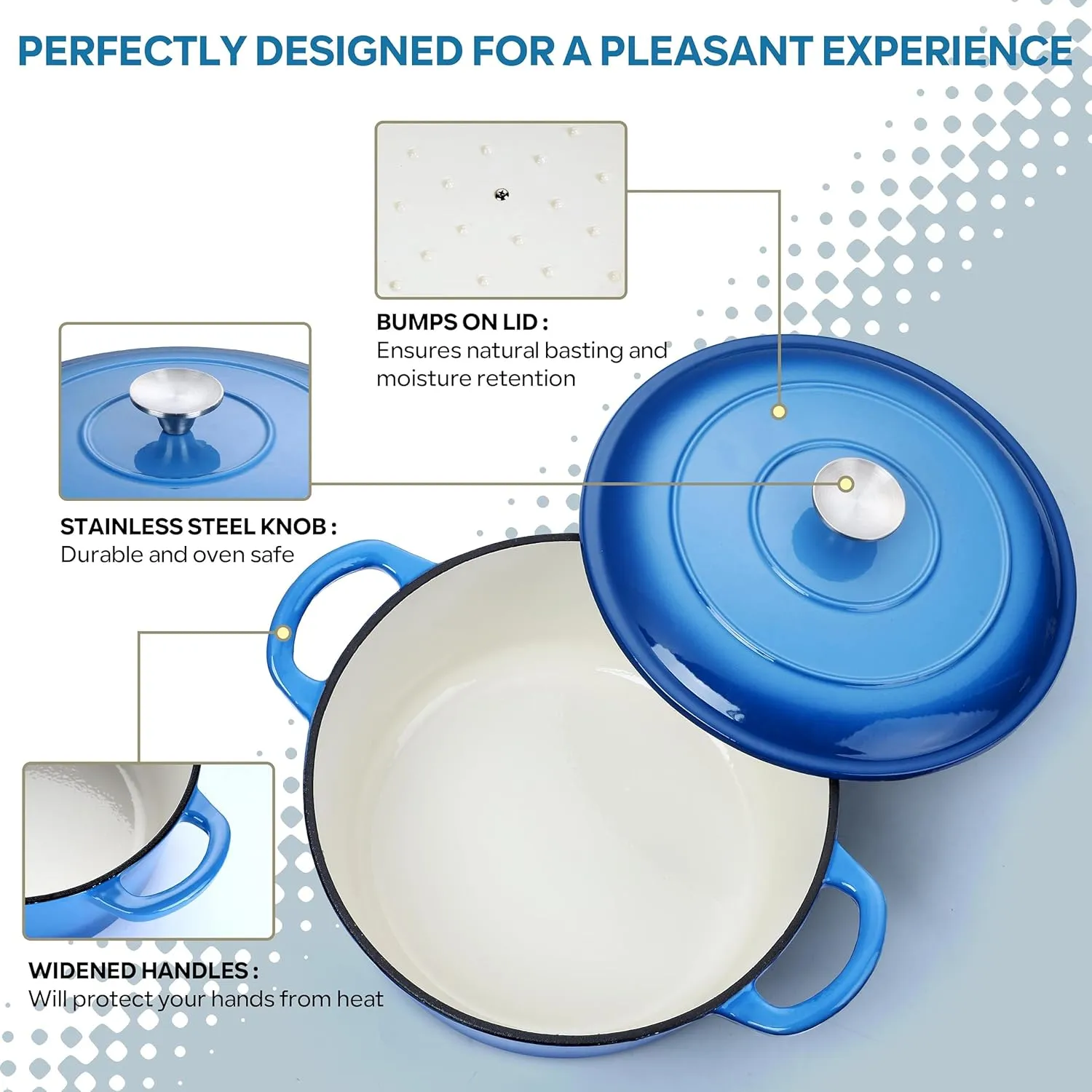 PERFECTLY DESIGNED FOR A PLEASANT EXPERIENCE

BUMPS ON LID :
Ensures natural basting and moisture retention

STAINLESS STEEL KNOB :
Durable and oven safe

WIDENED HANDLES :
Will protect your hands from heat